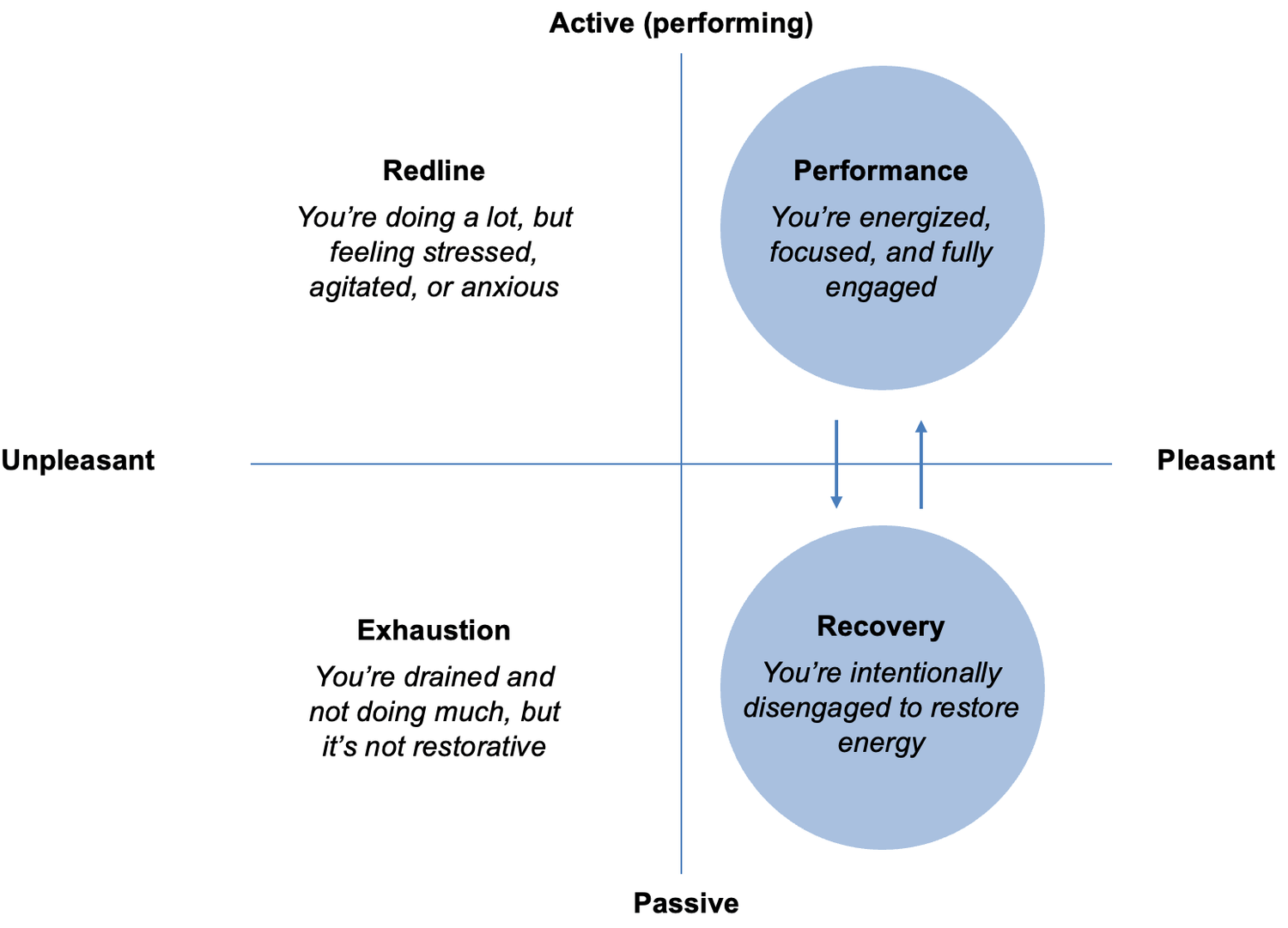 Active (performing)

Redline

You're doing a lot, but feeling stressed, agitated, or anxious

Performance

You're energized, focused, and fully engaged

Unpleasant

Pleasant

Exhaustion

You're drained and not doing much, but it's not restorative

Recovery

You're intentionally disengaged to restore energy

Passive